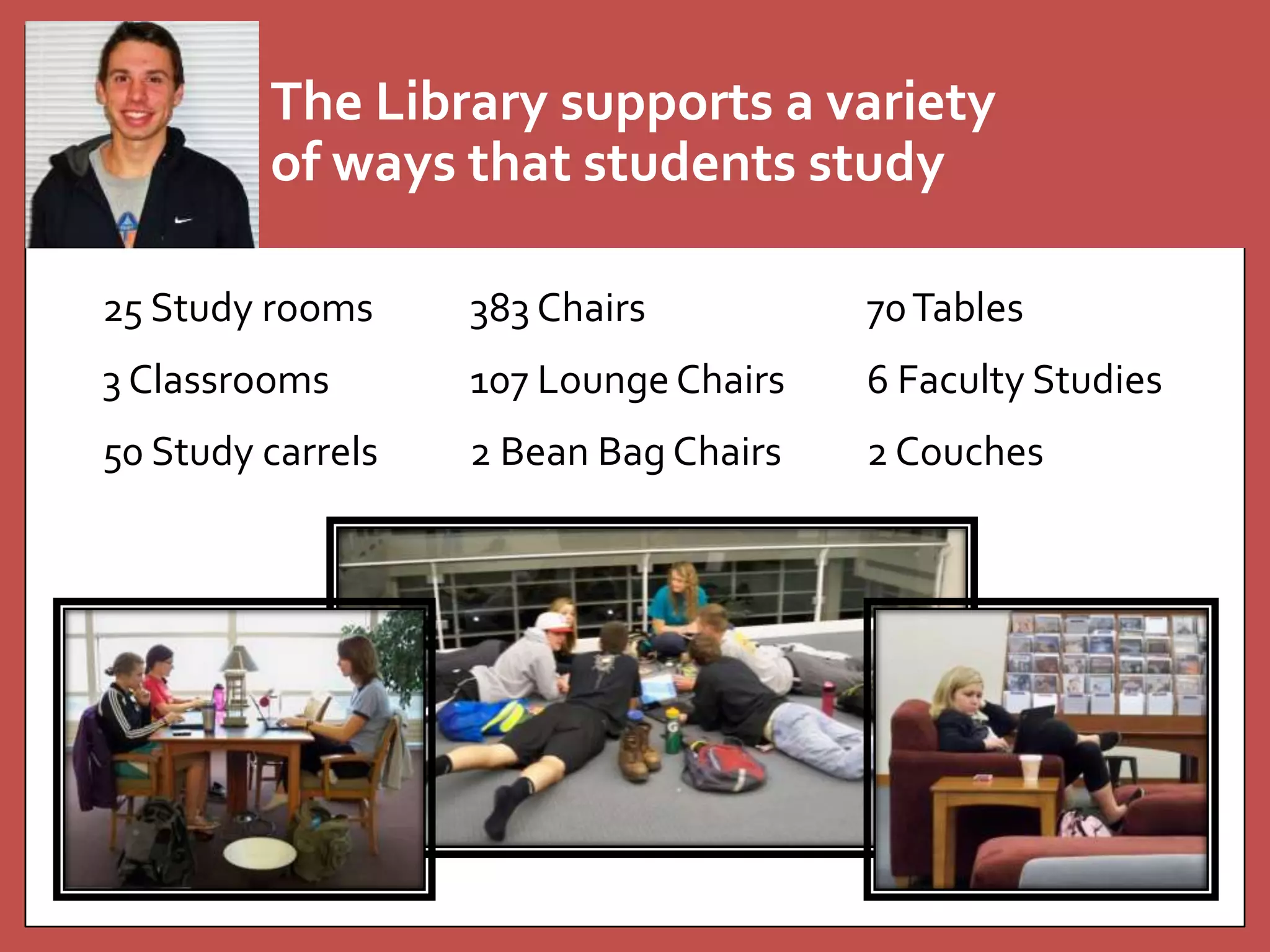 The Library supports a variety of ways that students study

25 Study rooms
3 Classrooms
50 Study carrels

383 Chairs
107 Lounge Chairs
2 Bean Bag Chairs

70 Tables
6 Faculty Studies
2 Couches